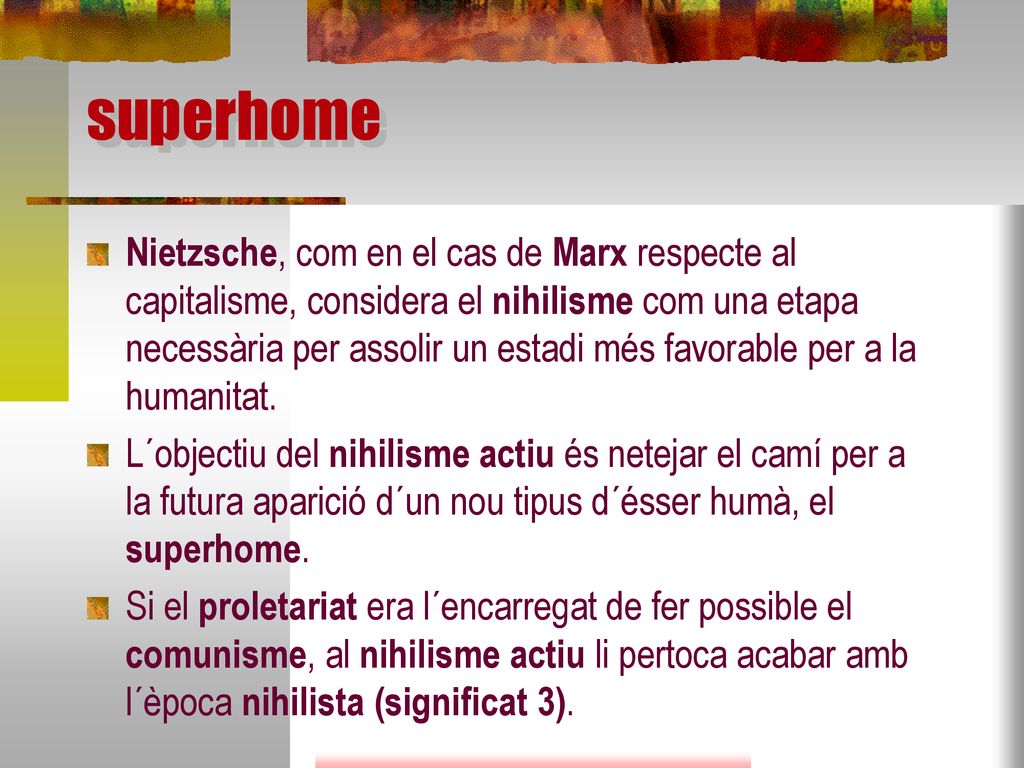 superhome

Nietzsche, com en el cas de Marx respecte al capitalisme, considera el nihilisme com una etapa necessària per assolir un estadi més favorable per a la humanitat.

L´objectiu del nihilisme actiu és netejar el camí per a la futura aparició d´un nou tipus d´ésser humà, el superhome.

Si el proletariat era l´encarregat de fer possible el comunisme, al nihilisme actiu li pertoca acabar amb l´època nihilista (significat 3).